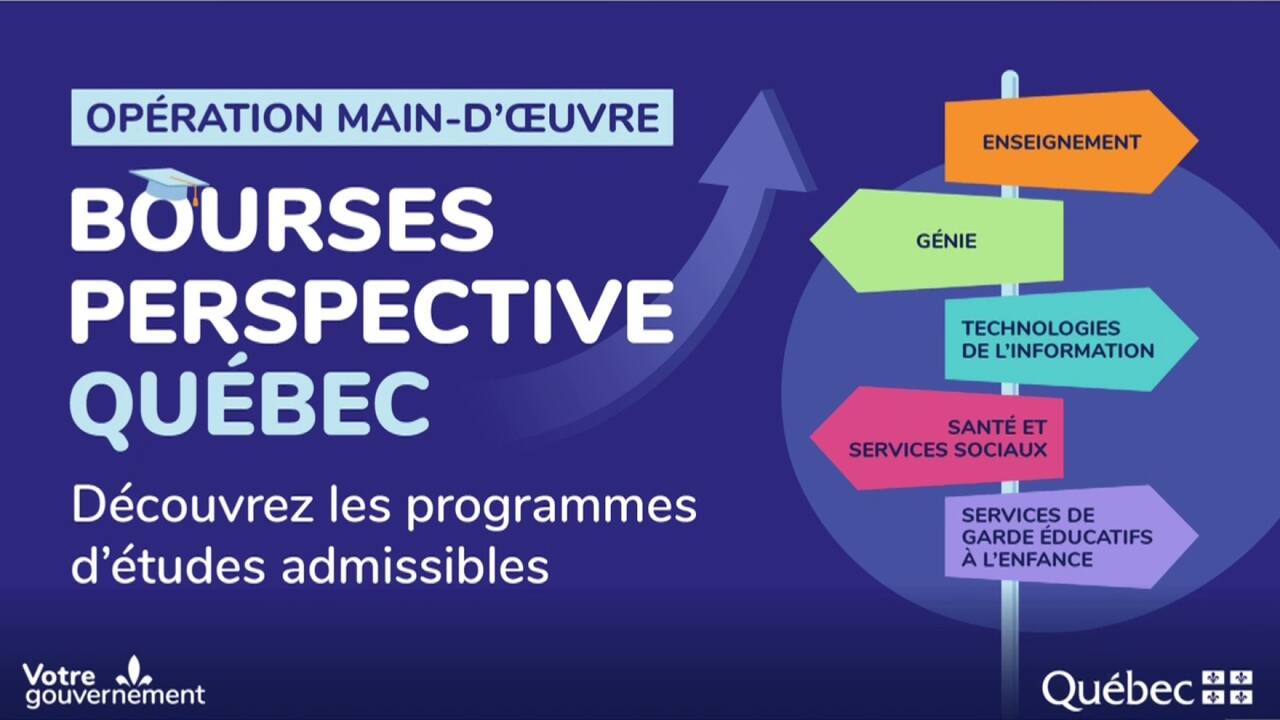 OPÉRATION MAIN-D'ŒUVRE

BOURSES PERSPECTIVE QUÉBEC

Découvrez les programmes d'études admissibles

ENSEIGNEMENT

GÉNIE

TECHNOLOGIES DE L'INFORMATION

SANTÉ ET SERVICES SOCIAUX

SERVICES DE GARDE ÉDUCATIFS À L'ENFANCE

Votre gouvernement

Québec